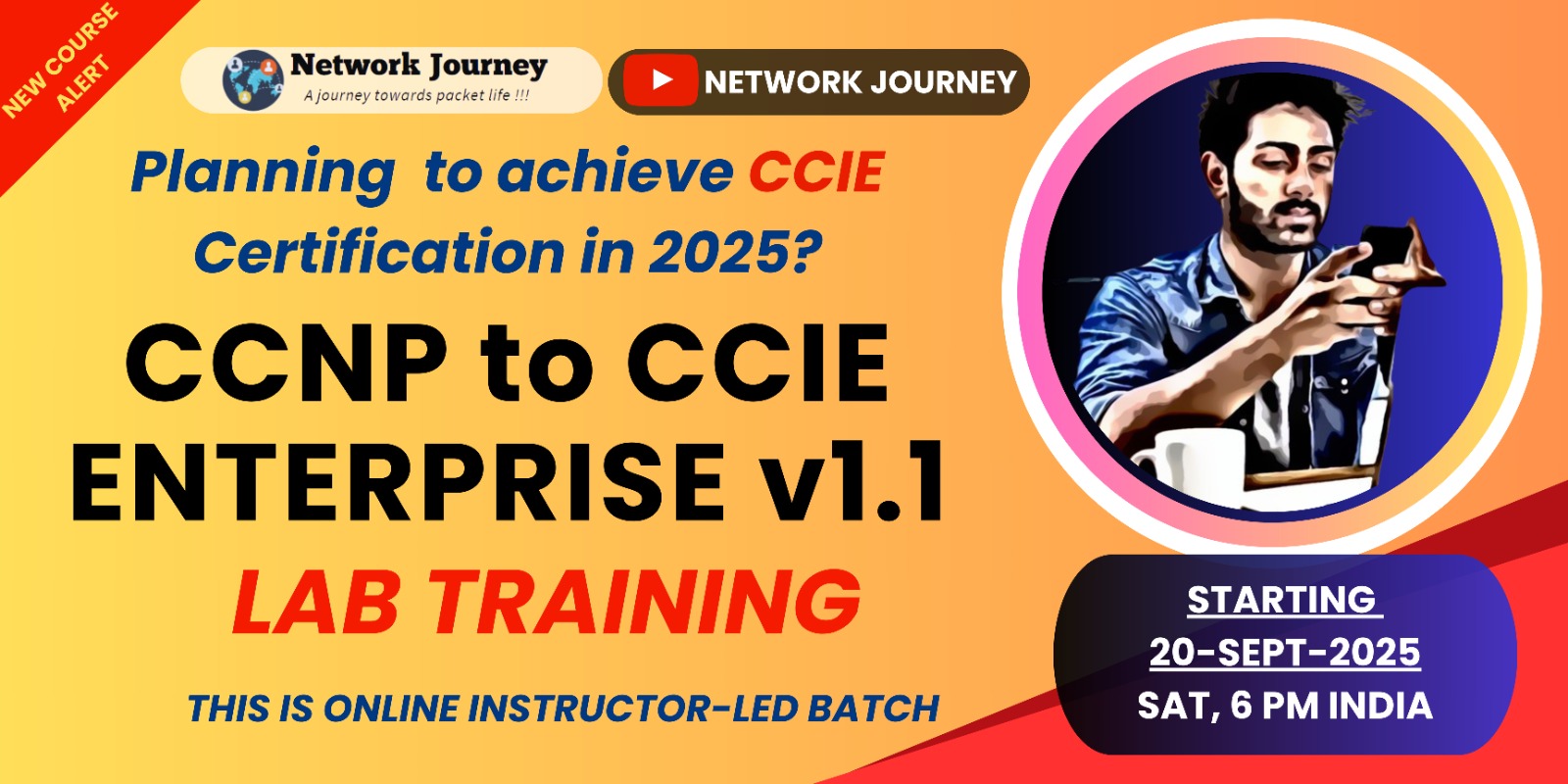 NEW COURSE ALERT

Network Journey
A journey towards packet life !!!

NETWORK JOURNEY

Planning to achieve CCIE Certification in 2025?

CCNP to CCIE ENTERPRISE v1.1

LAB TRAINING

THIS IS ONLINE INSTRUCTOR-LED BATCH

STARTING
20-SEPT-2025
SAT, 6 PM INDIA